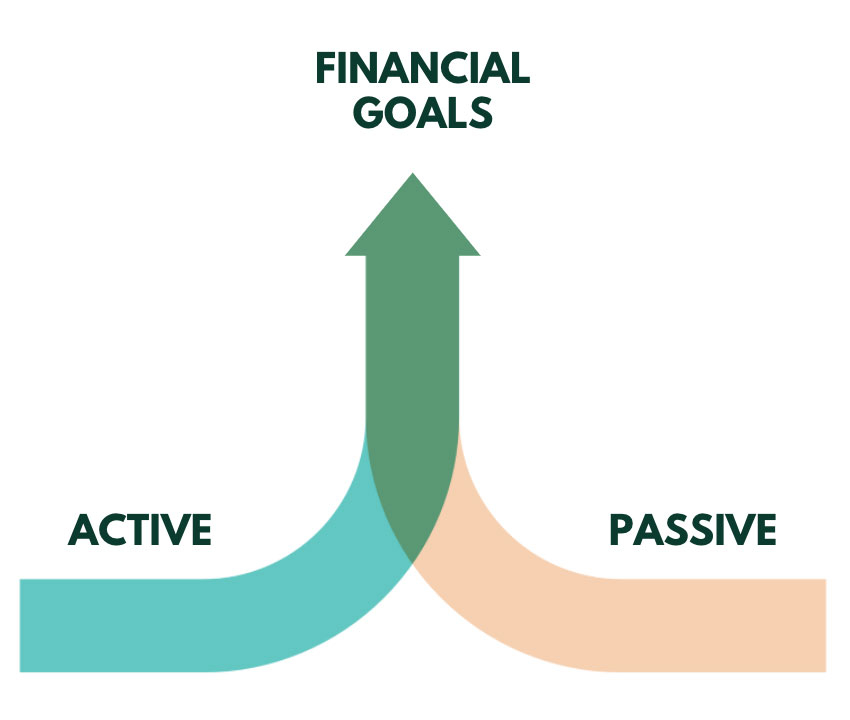 FINANCIAL GOALS

ACTIVE

PASSIVE